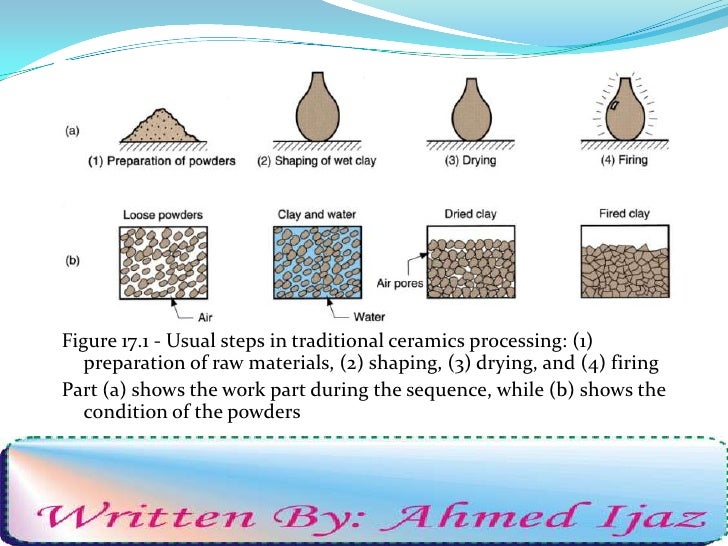 (a)

(1) Preparation of powders

(2) Shaping of wet clay

(3) Drying

(4) Firing

(b)

Loose powders

Air

Clay and water

Water

Dried clay

Air pores

Fired clay

Figure 17.1 - Usual steps in traditional ceramics processing: (1) preparation of raw materials, (2) shaping, (3) drying, and (4) firing

Part (a) shows the work part during the sequence, while (b) shows the condition of the powders

Written By: Ahmed Ijaz